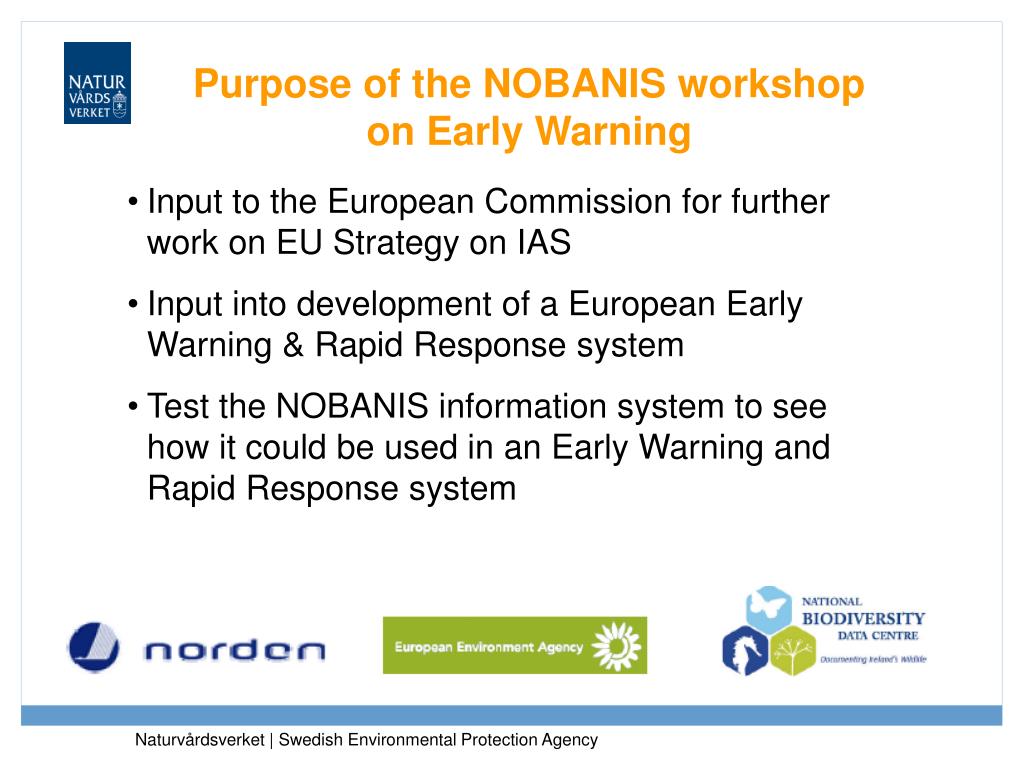 NATUR VÅRDS VERKET

Purpose of the NOBANIS workshop on Early Warning

• Input to the European Commission for further work on EU Strategy on IAS

• Input into development of a European Early Warning & Rapid Response system

• Test the NOBANIS information system to see how it could be used in an Early Warning and Rapid Response system

norden

European Environment Agency

NATIONAL BIODIVERSITY DATA CENTRE
Documenting Ireland's Wildlife

Naturvårdsverket | Swedish Environmental Protection Agency